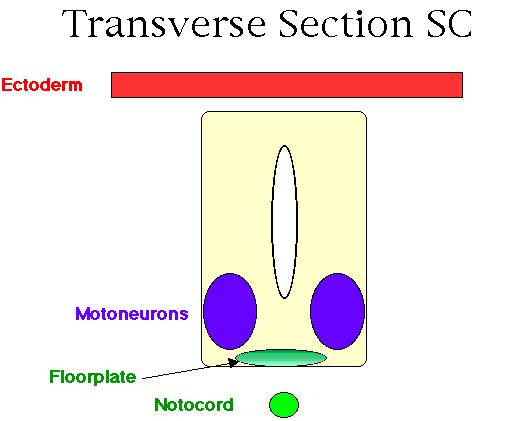 Transverse Section SC

Ectoderm

Motoneurons

Floorplate

Notocord